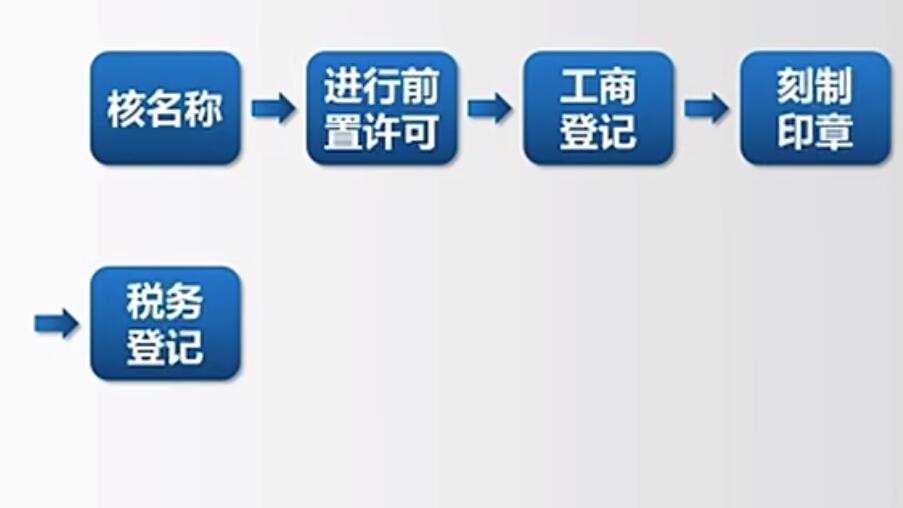 核名称

进行前置许可

工商登记

刻制印章

税务登记